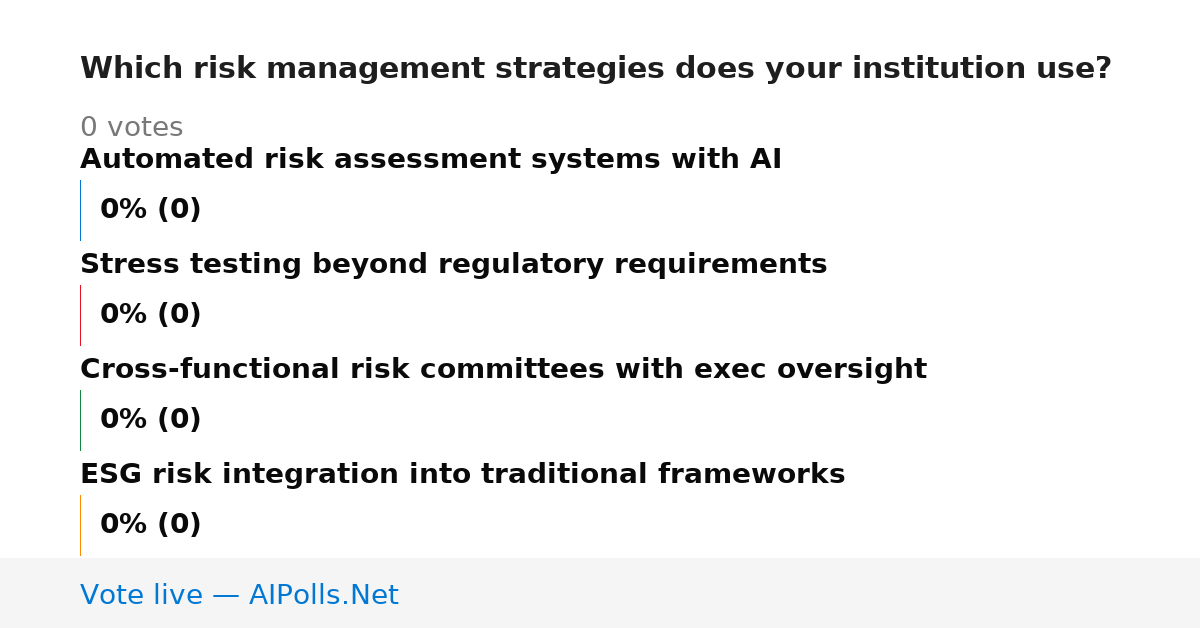 Which risk management strategies does your institution use?

0 votes

Automated risk assessment systems with AI

0% (0)

Stress testing beyond regulatory requirements

0% (0)

Cross-functional risk committees with exec oversight

0% (0)

ESG risk integration into traditional frameworks

0% (0)

Vote live — AIPolls.Net